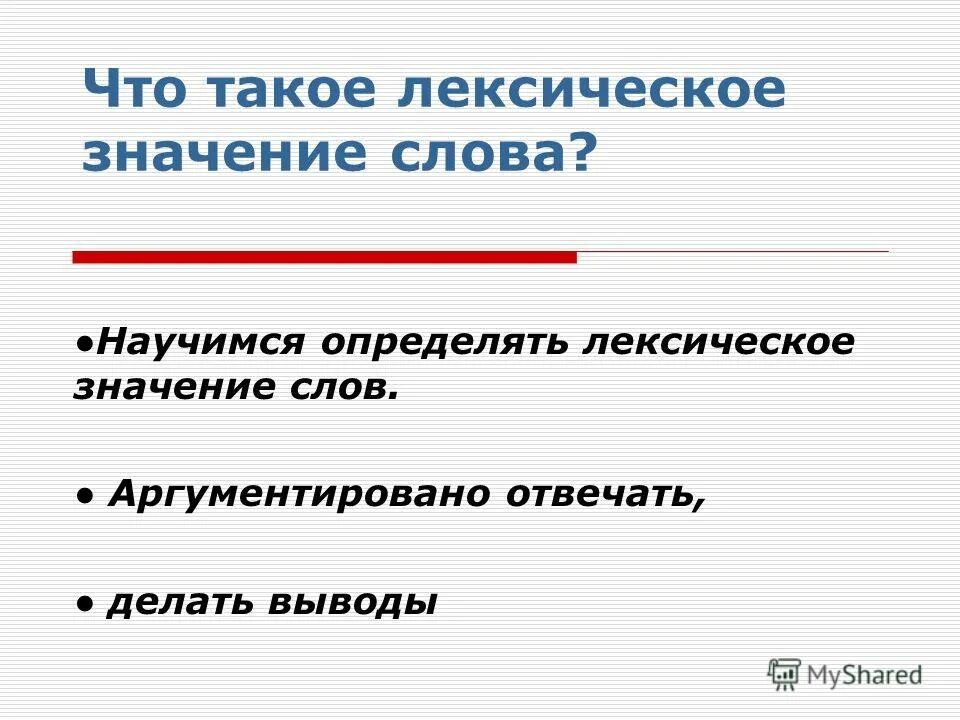 Что такое лексическое значение слова?

●Научимся определять лексическое значение слов.

● Аргументировано отвечать,

● делать выводы

MyShared